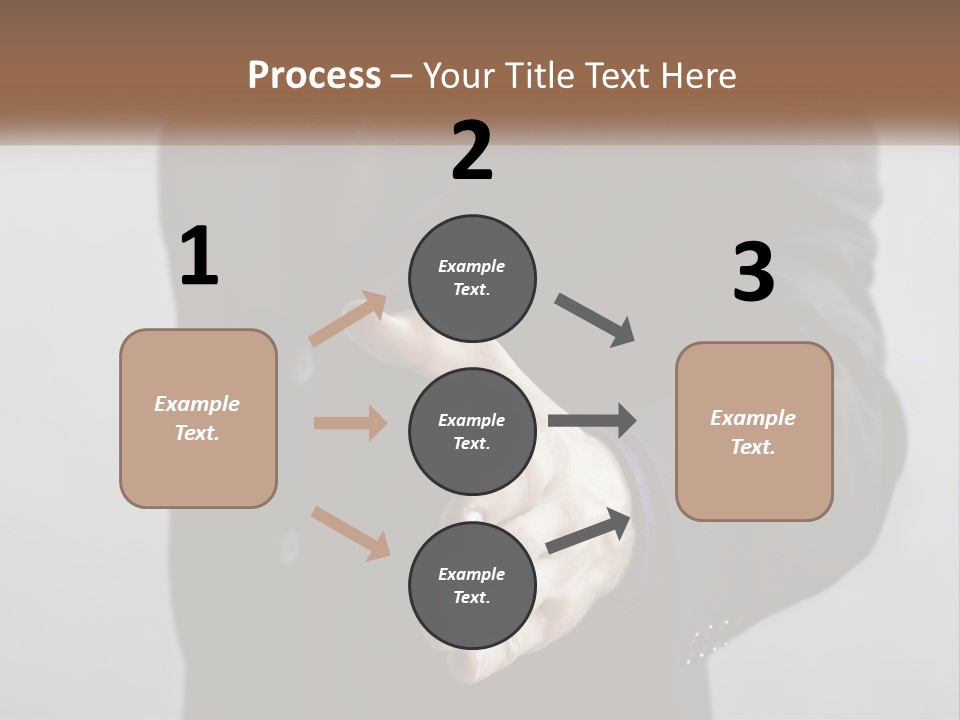 Process – Your Title Text Here

1

Example Text.

2

Example Text.

Example Text.

Example Text.

3

Example Text.